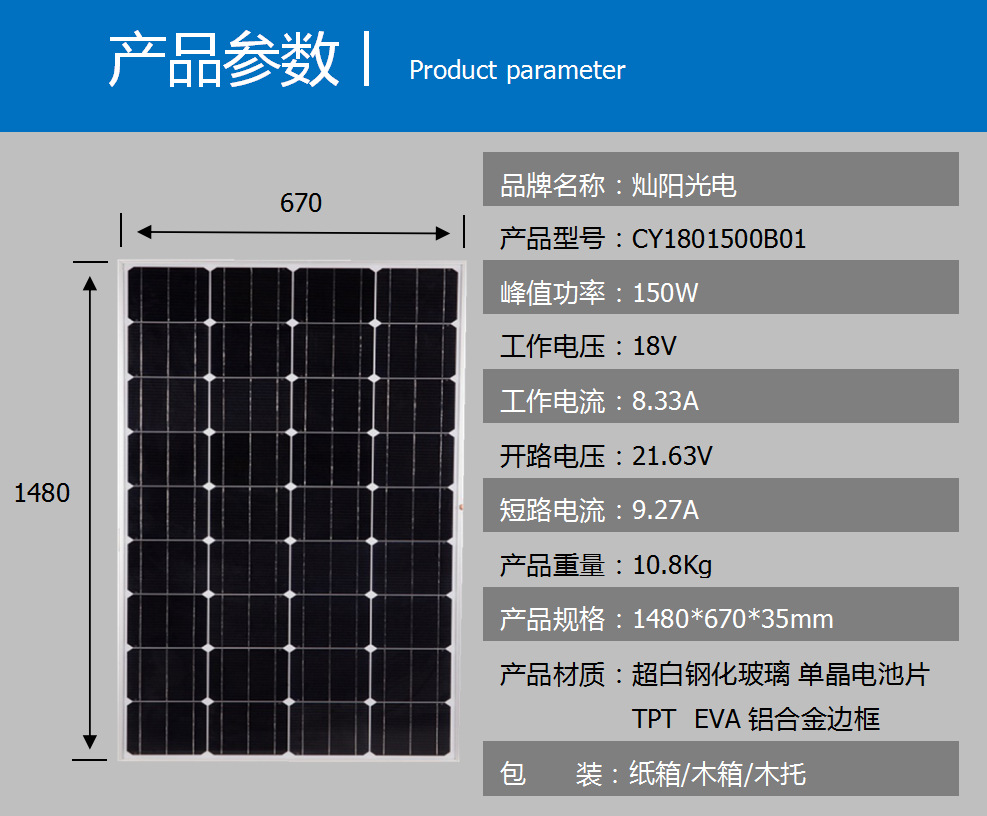 产品参数 | Product parameter

670

1480

品牌名称：灿阳光电

产品型号：CY1801500B01

峰值功率：150W

工作电压：18V

工作电流：8.33A

开路电压：21.63V

短路电流：9.27A

产品重量：10.8Kg

产品规格：1480*670*35mm

产品材质：超白钢化玻璃 单晶电池片 TPT EVA 铝合金边框

包 装：纸箱/木箱/木托